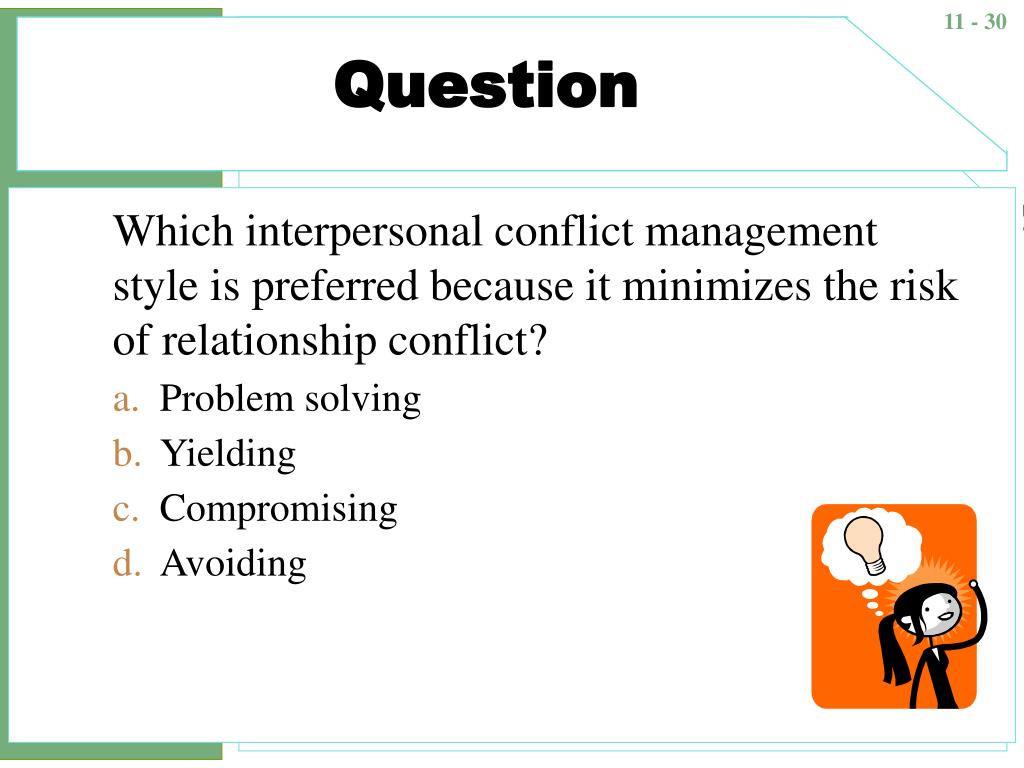 11 - 30

Question

Which interpersonal conflict management style is preferred because it minimizes the risk of relationship conflict?

a. Problem solving
b. Yielding
c. Compromising
d. Avoiding